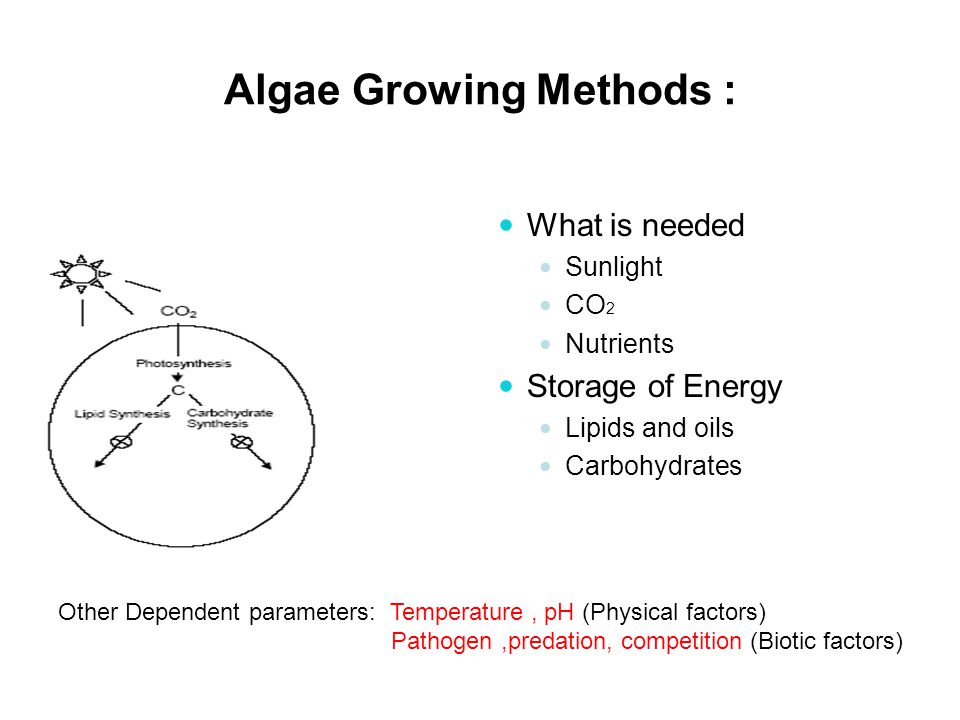 Algae Growing Methods :

$CO_2$

Photosynthesis

C

Lipid Synthesis

Carbohydrate Synthesis

- What is needed
  - Sunlight
  - $CO_2$
  - Nutrients
- Storage of Energy
  - Lipids and oils
  - Carbohydrates

Other Dependent parameters: Temperature , pH (Physical factors)
Pathogen ,predation, competition (Biotic factors)